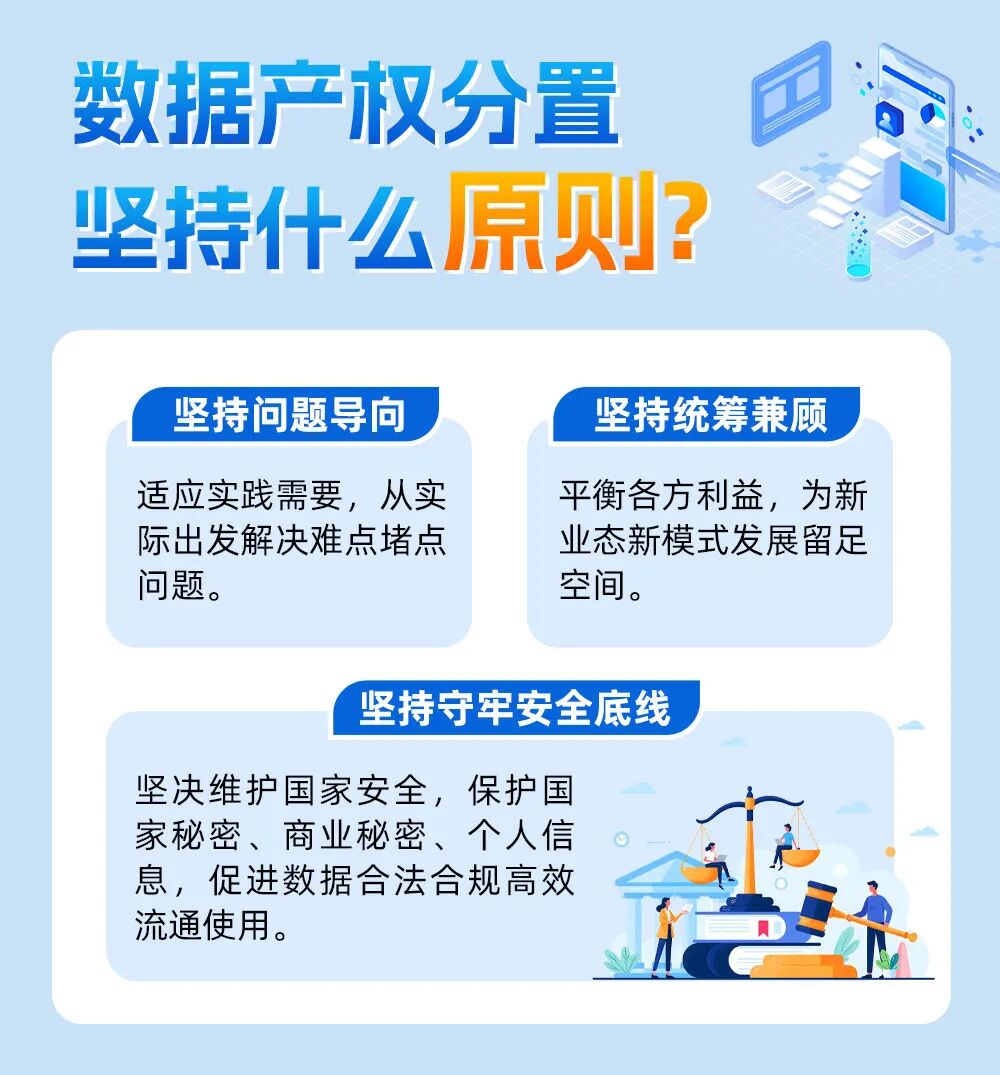 数据产权分置
坚持什么原则?

坚持问题导向

适应实践需要，从实际出发解决难点堵点问题。

坚持统筹兼顾

平衡各方利益，为新业态新模式发展留足空间。

坚持守牢安全底线

坚决维护国家安全，保护国家秘密、商业秘密、个人信息，促进数据合法合规高效流通使用。